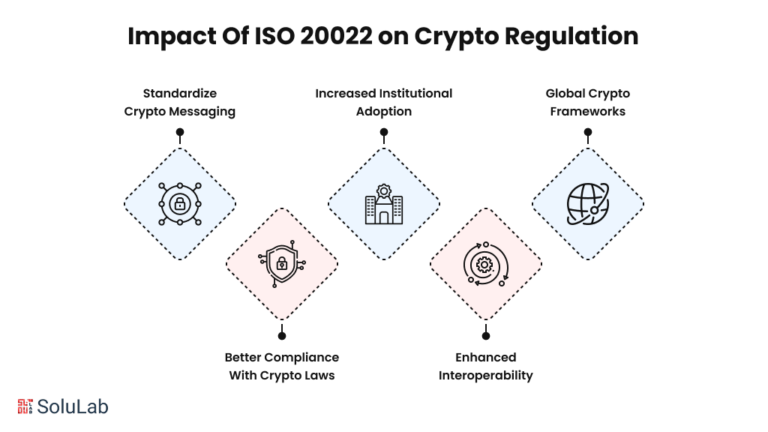 Impact Of ISO 20022 on Crypto Regulation

Standardize Crypto Messaging

Increased Institutional Adoption

Global Crypto Frameworks

Better Compliance With Crypto Laws

Enhanced Interoperability

SoluLab